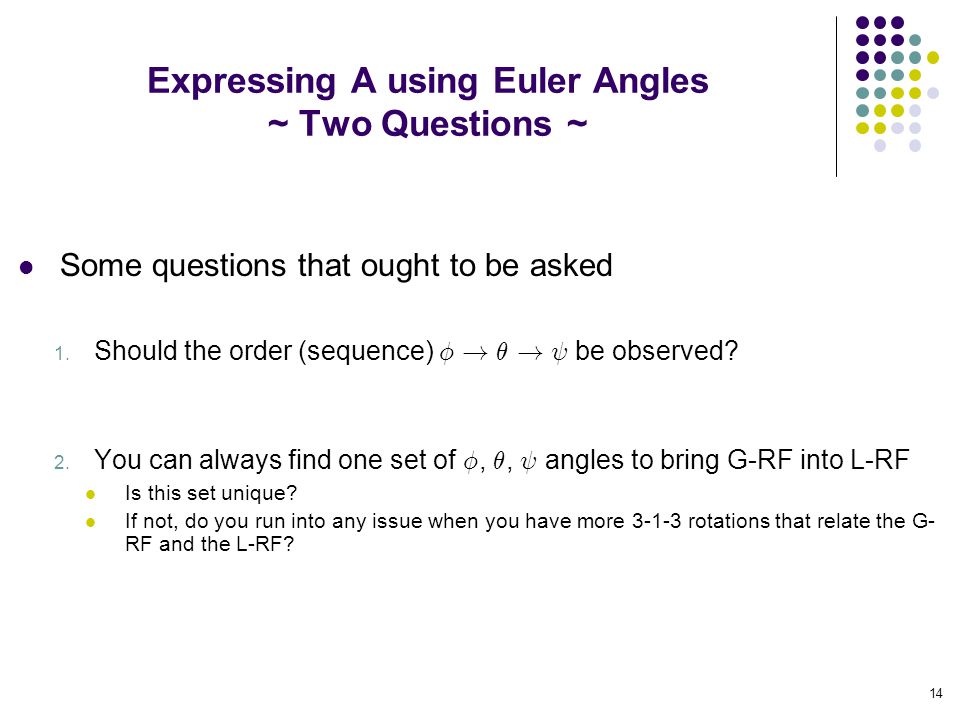 Expressing A using Euler Angles
~ Two Questions ~

Some questions that ought to be asked

1. Should the order (sequence) $\phi \rightarrow \theta \rightarrow \psi$ be observed?

2. You can always find one set of $\phi, \theta, \psi$ angles to bring G-RF into L-RF
Is this set unique?
If not, do you run into any issue when you have more 3-1-3 rotations that relate the G-RF and the L-RF?

14